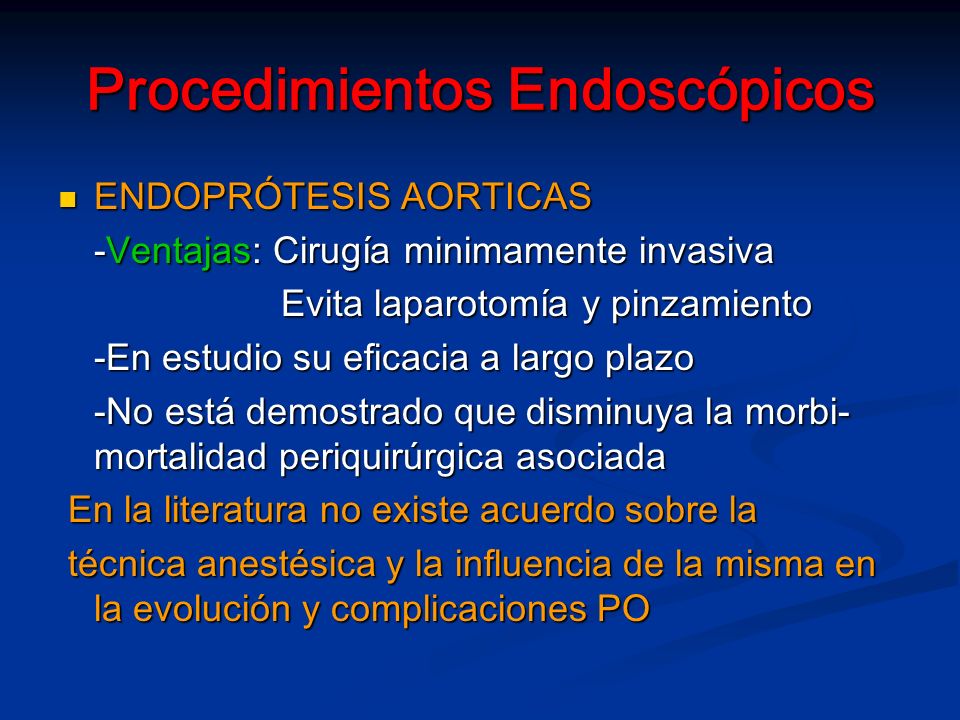 Procedimientos Endoscópicos

ENDOPRÓTESIS AORTICAS

-Ventajas: Cirugía minimamente invasiva

Evita laparotomía y pinzamiento

-En estudio su eficacia a largo plazo

-No está demostrado que disminuya la morbi-mortalidad periquirúrgica asociada

En la literatura no existe acuerdo sobre la

técnica anestésica y la influencia de la misma en la evolución y complicaciones PO